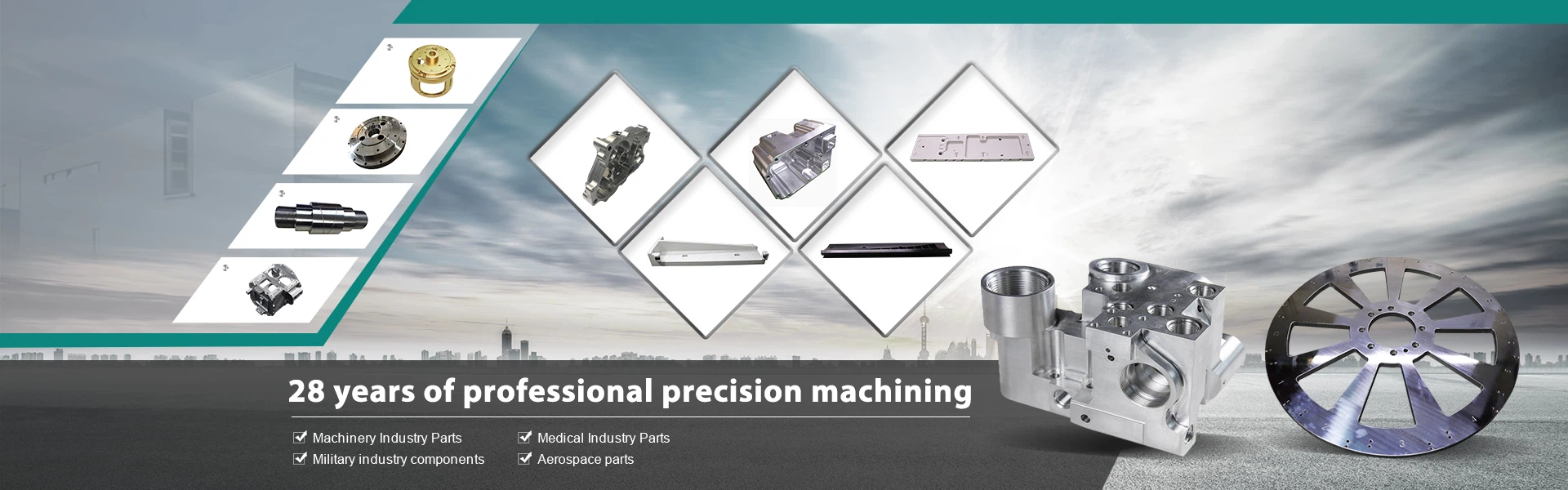 28 years of professional precision machining

Machinery Industry Parts
Military industry components

Medical Industry Parts
Aerospace parts